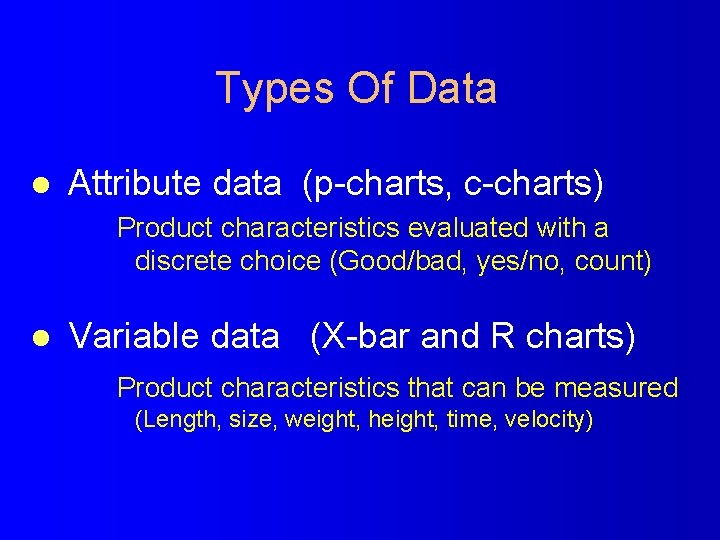 Types Of Data

● Attribute data (p-charts, c-charts)

Product characteristics evaluated with a discrete choice (Good/bad, yes/no, count)

● Variable data (X-bar and R charts)

Product characteristics that can be measured (Length, size, weight, height, time, velocity)